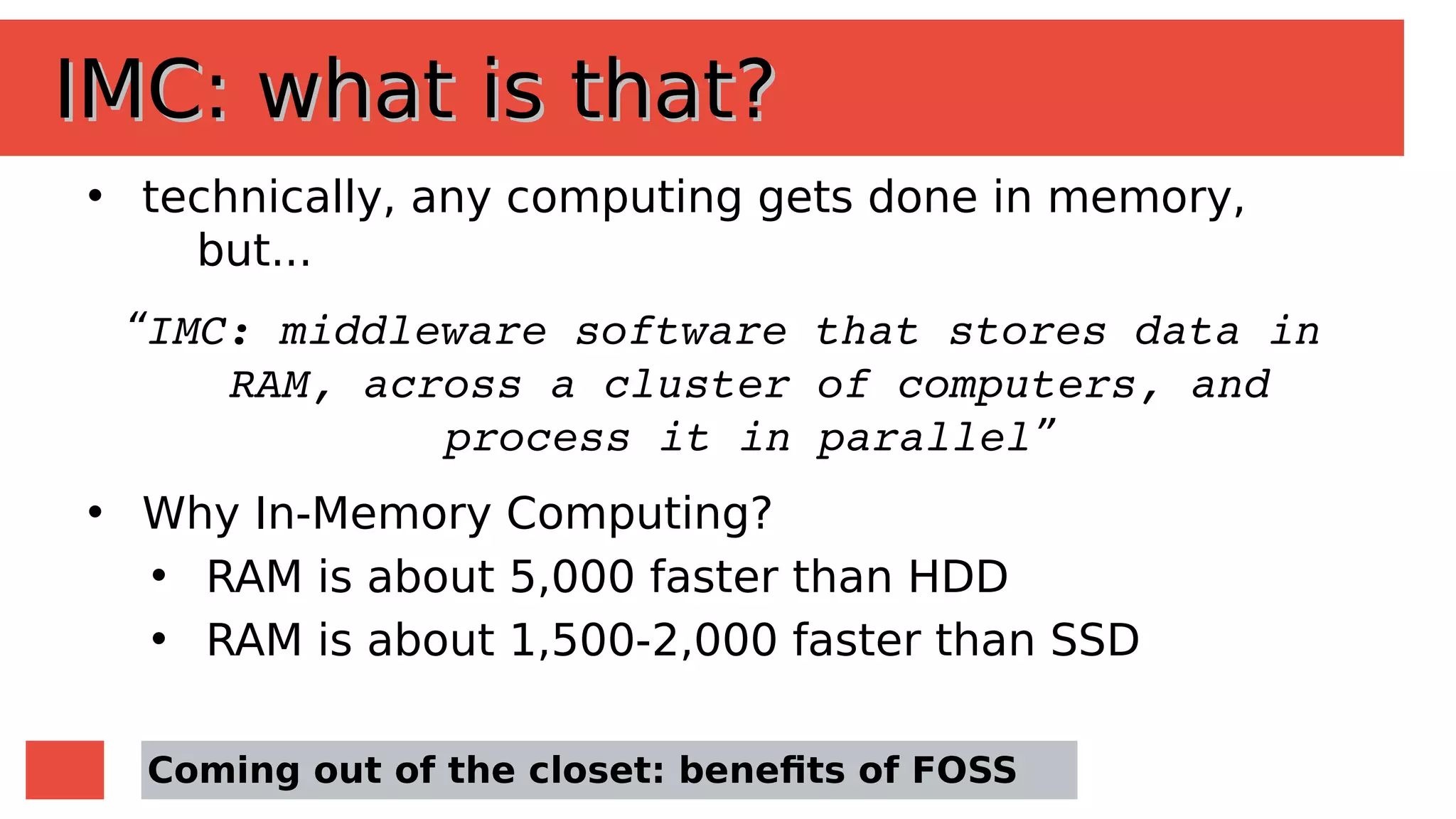 IMC: what is that?

• technically, any computing gets done in memory, but...

“IMC: middleware software that stores data in RAM, across a cluster of computers, and process it in parallel”

• Why In-Memory Computing?
  • RAM is about 5,000 faster than HDD
  • RAM is about 1,500-2,000 faster than SSD

Coming out of the closet: benefits of FOSS